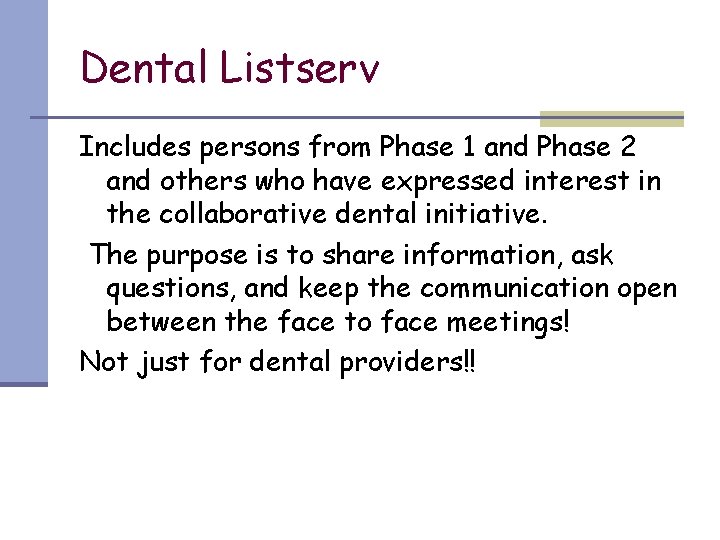 Dental Listserv

Includes persons from Phase 1 and Phase 2 and others who have expressed interest in the collaborative dental initiative.

The purpose is to share information, ask questions, and keep the communication open between the face to face meetings!

Not just for dental providers!!